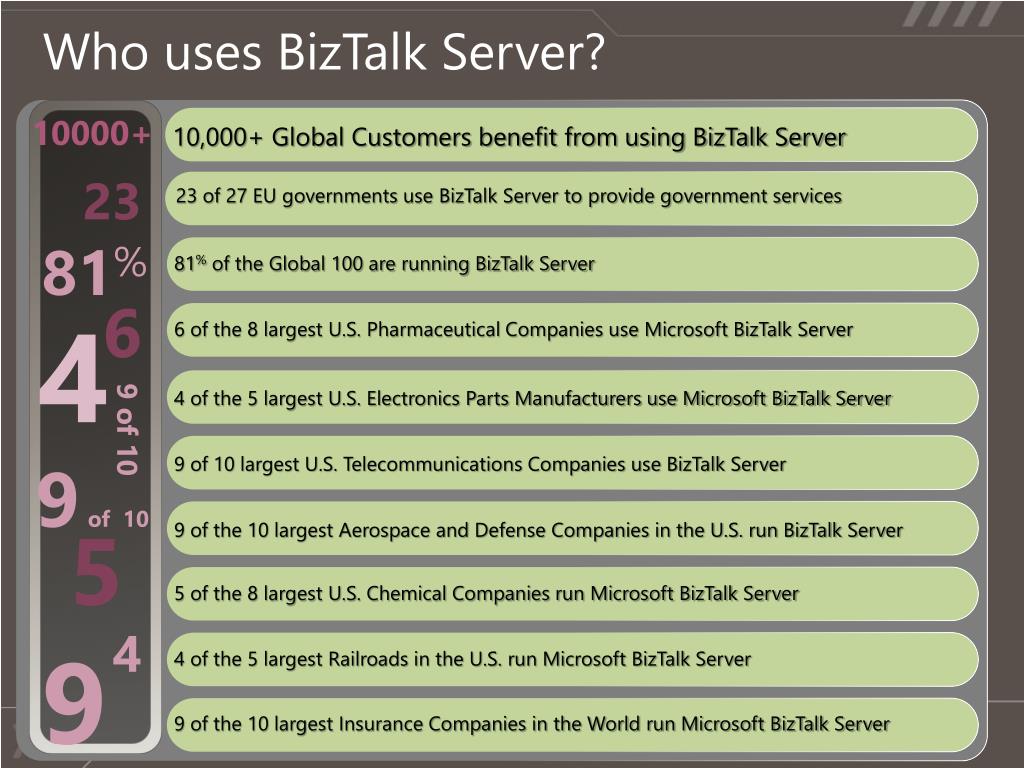 Who uses BizTalk Server?

10000+

23

81%

6

4

9 of 10

9 of 10

5

4

9

10,000+ Global Customers benefit from using BizTalk Server

23 of 27 EU governments use BizTalk Server to provide government services

81% of the Global 100 are running BizTalk Server

6 of the 8 largest U.S. Pharmaceutical Companies use Microsoft BizTalk Server

4 of the 5 largest U.S. Electronics Parts Manufacturers use Microsoft BizTalk Server

9 of 10 largest U.S. Telecommunications Companies use BizTalk Server

9 of the 10 largest Aerospace and Defense Companies in the U.S. run BizTalk Server

5 of the 8 largest U.S. Chemical Companies run Microsoft BizTalk Server

4 of the 5 largest Railroads in the U.S. run Microsoft BizTalk Server

9 of the 10 largest Insurance Companies in the World run Microsoft BizTalk Server